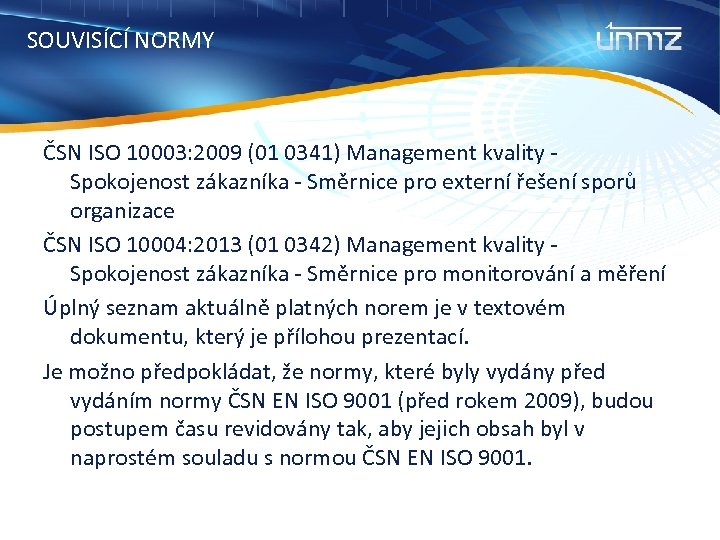 SOUVISÍCÍ NORMY

únmz

ČSN ISO 10003:2009 (01 0341) Management kvality - Spokojenost zákazníka - Směrnice pro externí řešení sporů organizace

ČSN ISO 10004:2013 (01 0342) Management kvality - Spokojenost zákazníka - Směrnice pro monitorování a měření

Úplný seznam aktuálně platných norem je v textovém dokumentu, který je přílohou prezentací.

Je možno předpokládat, že normy, které byly vydány před vydáním normy ČSN EN ISO 9001 (před rokem 2009), budou postupem času revidovány tak, aby jejich obsah byl v naprostém souladu s normou ČSN EN ISO 9001.